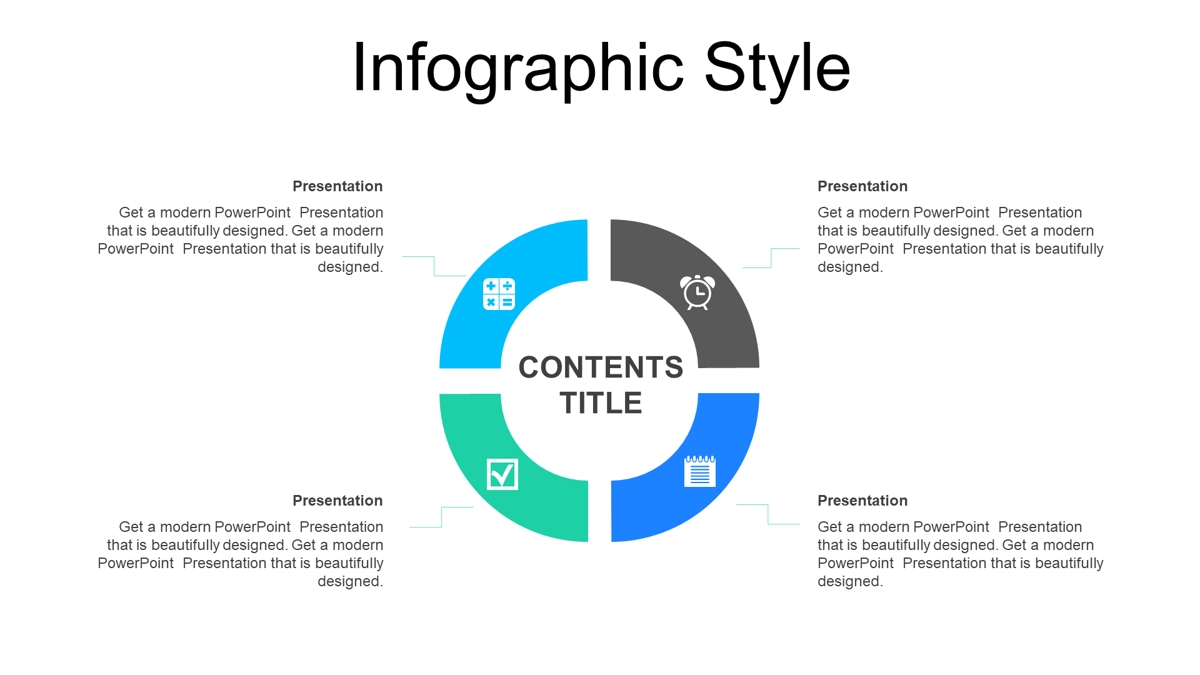 Infographic Style

Presentation

Get a modern PowerPoint Presentation that is beautifully designed. Get a modern PowerPoint Presentation that is beautifully designed.

Presentation

Get a modern PowerPoint Presentation that is beautifully designed. Get a modern PowerPoint Presentation that is beautifully designed.

CONTENTS TITLE

Presentation

Get a modern PowerPoint Presentation that is beautifully designed. Get a modern PowerPoint Presentation that is beautifully designed.

Presentation

Get a modern PowerPoint Presentation that is beautifully designed. Get a modern PowerPoint Presentation that is beautifully designed.